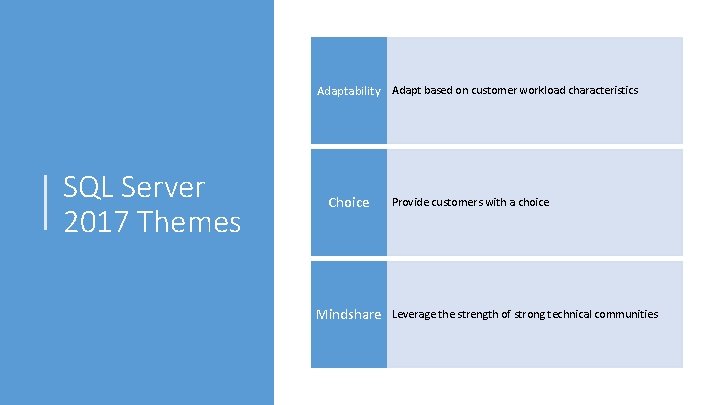 SQL Server 2017 Themes

| Adaptability | Adapt based on customer workload characteristics |
|---|---|
| Choice | Provide customers with a choice |
| Mindshare | Leverage the strength of strong technical communities |